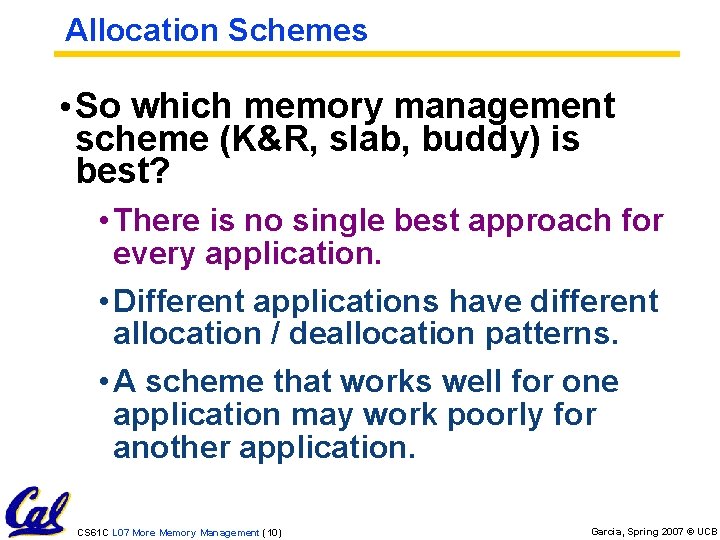 Allocation Schemes

• So which memory management scheme (K&R, slab, buddy) is best?

• There is no single best approach for every application.

• Different applications have different allocation / deallocation patterns.

• A scheme that works well for one application may work poorly for another application.

Cal

CS61C L07 More Memory Management (10)

Garcia, Spring 2007 © UCB